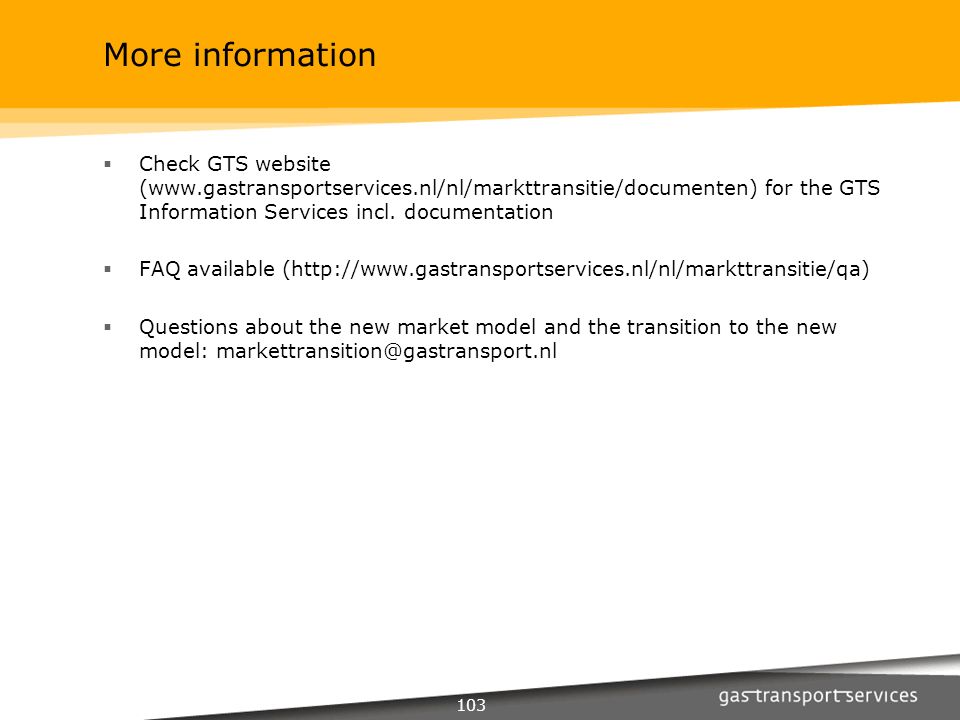 More information

▪ Check GTS website (www.gastransportservices.nl/nl/markttransitie/documenten) for the GTS Information Services incl. documentation

▪ FAQ available (http://www.gastransportservices.nl/nl/markttransitie/qa)

▪ Questions about the new market model and the transition to the new model: markettransition@gastransport.nl

103

gas transport services